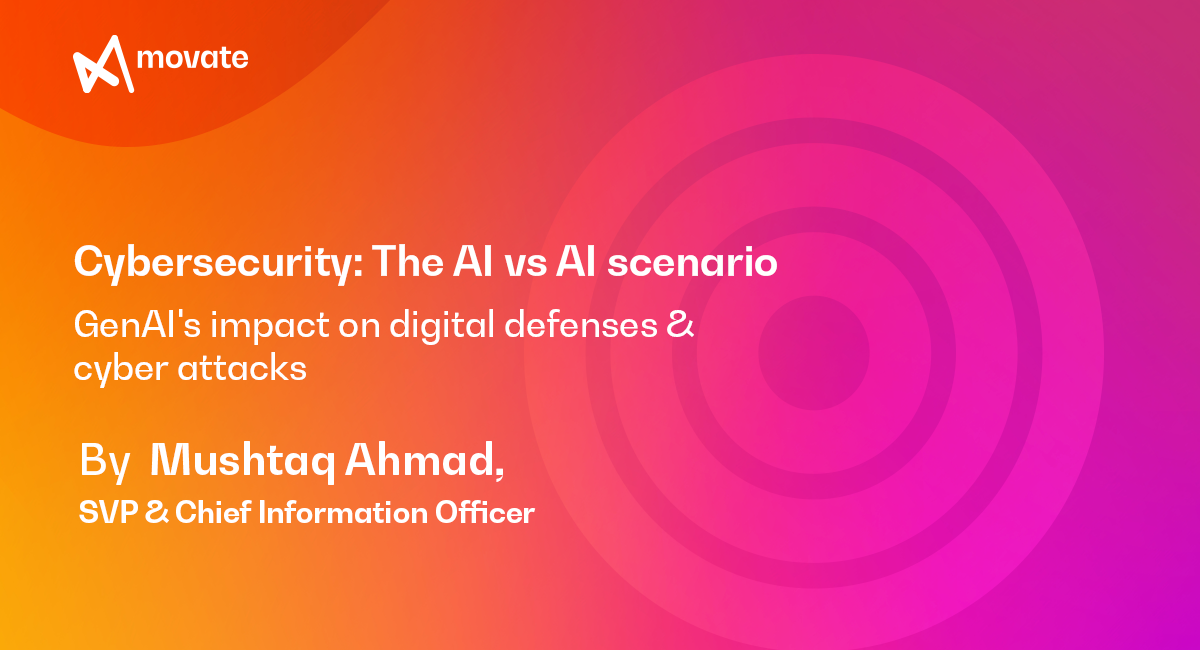 movate

Cybersecurity: The AI vs AI scenario

GenAI's impact on digital defenses & cyber attacks

By Mushtaq Ahmad,

SVP & Chief Information Officer